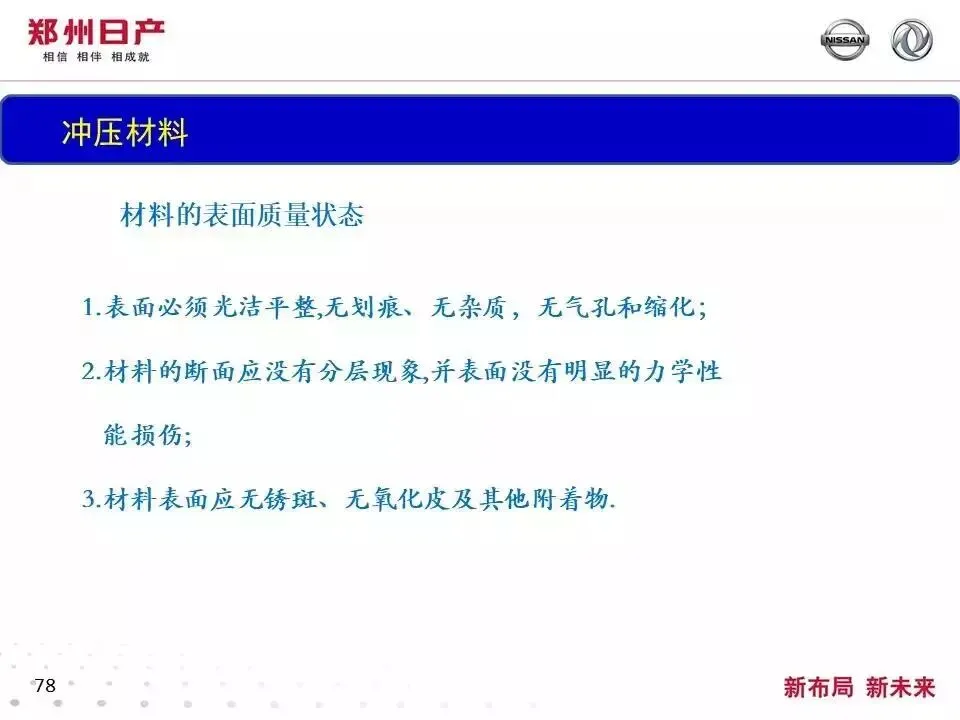 郑州日产
相信 相伴 相成就

NISSAN

冲压材料

材料的表面质量状态

1.表面必须光洁平整,无划痕、无杂质，无气孔和缩化;

2.材料的断面应没有分层现象,并表面没有明显的力学性能损伤;

3.材料表面应无锈斑、无氧化皮及其他附着物.

78

新布局 新未来